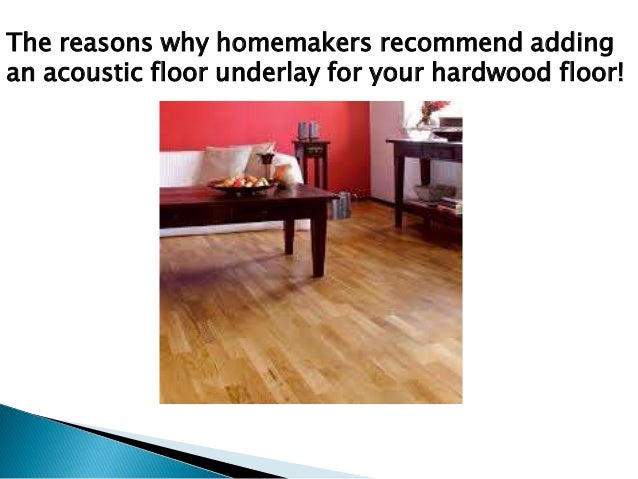 The reasons why homemakers recommend adding an acoustic floor underlay for your hardwood floor!